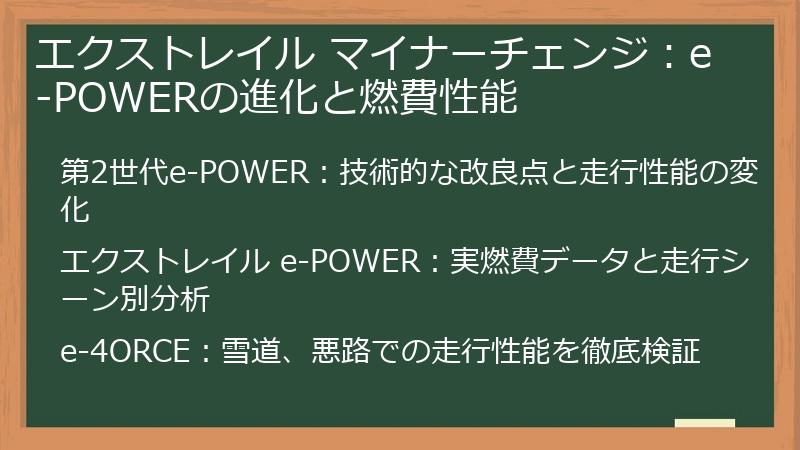 エクストレイル マイナーチェンジ：e-POWERの進化と燃費性能

第2世代e-POWER：技術的な改良点と走行性能の変化

エクストレイル e-POWER：実燃費データと走行シーン別分析

e-4ORCE：雪道、悪路での走行性能を徹底検証